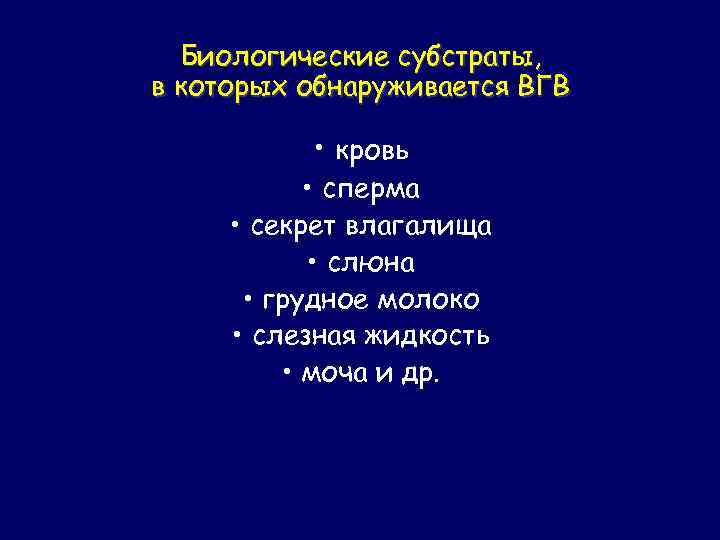 Биологические субстраты, в которых обнаруживается ВГВ

• кровь
• сперма
• секрет влагалища
• слюна
• грудное молоко
• слезная жидкость
• моча и др.